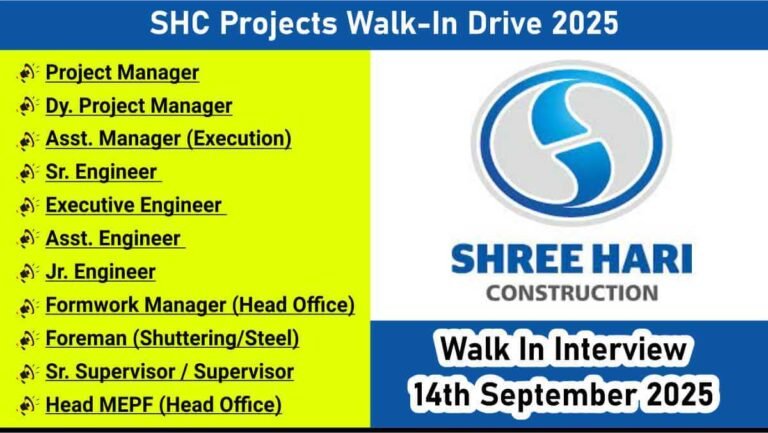 SHC Projects Walk-In Drive 2025

Project Manager
Dy. Project Manager
Asst. Manager (Execution)
Sr. Engineer
Executive Engineer
Asst. Engineer
Jr. Engineer
Formwork Manager (Head Office)
Foreman (Shuttering/Steel)
Sr. Supervisor / Supervisor
Head MEPF (Head Office)

SHREE HARI
CONSTRUCTION

Walk In Interview
14th September 2025